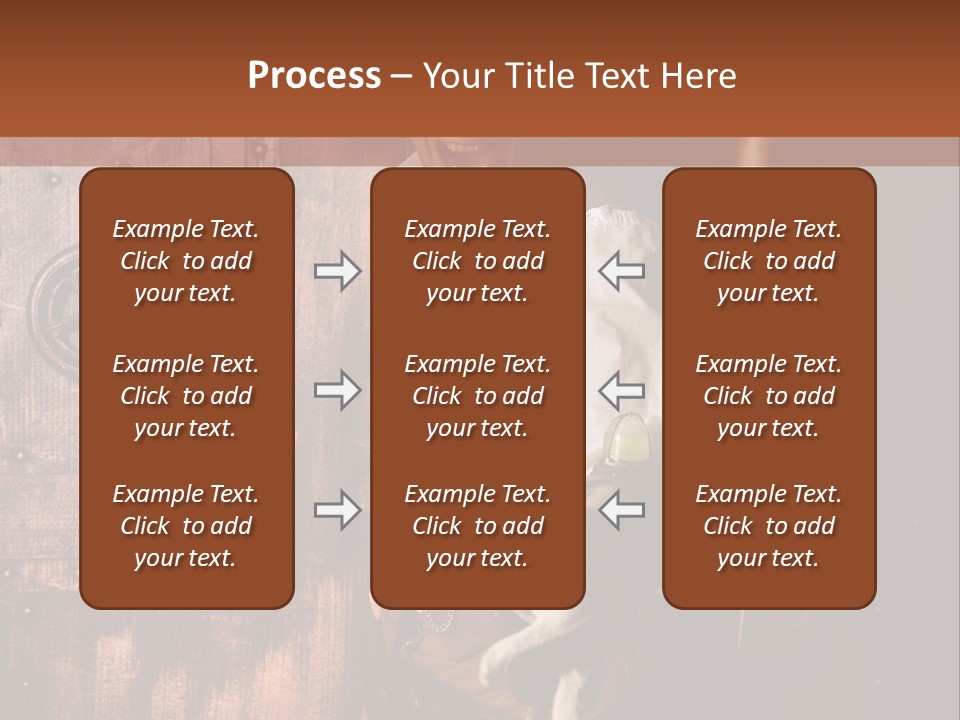 Process – Your Title Text Here

Example Text. Click to add your text.

Example Text. Click to add your text.

Example Text. Click to add your text.

Example Text. Click to add your text.

Example Text. Click to add your text.

Example Text. Click to add your text.

Example Text. Click to add your text.

Example Text. Click to add your text.

Example Text. Click to add your text.